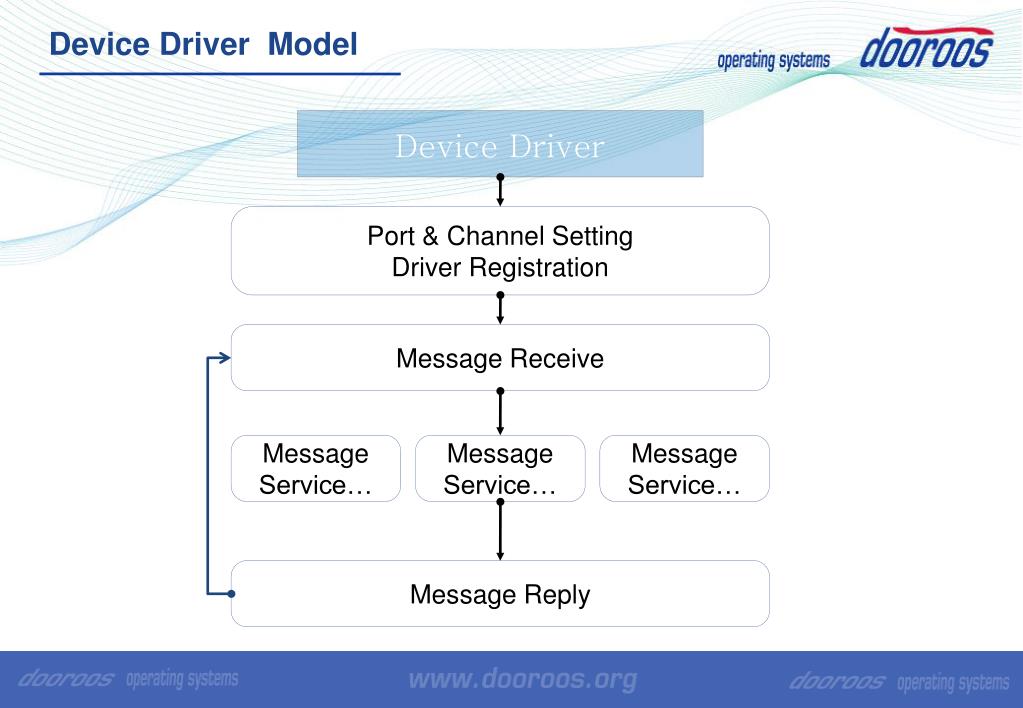 Device Driver Model

operating systems dooroos

Device Driver

Port & Channel Setting
Driver Registration

Message Receive

Message Service…

Message Service…

Message Service…

Message Reply

dooroos operating systems

www.dooroos.org

dooroos operating systems